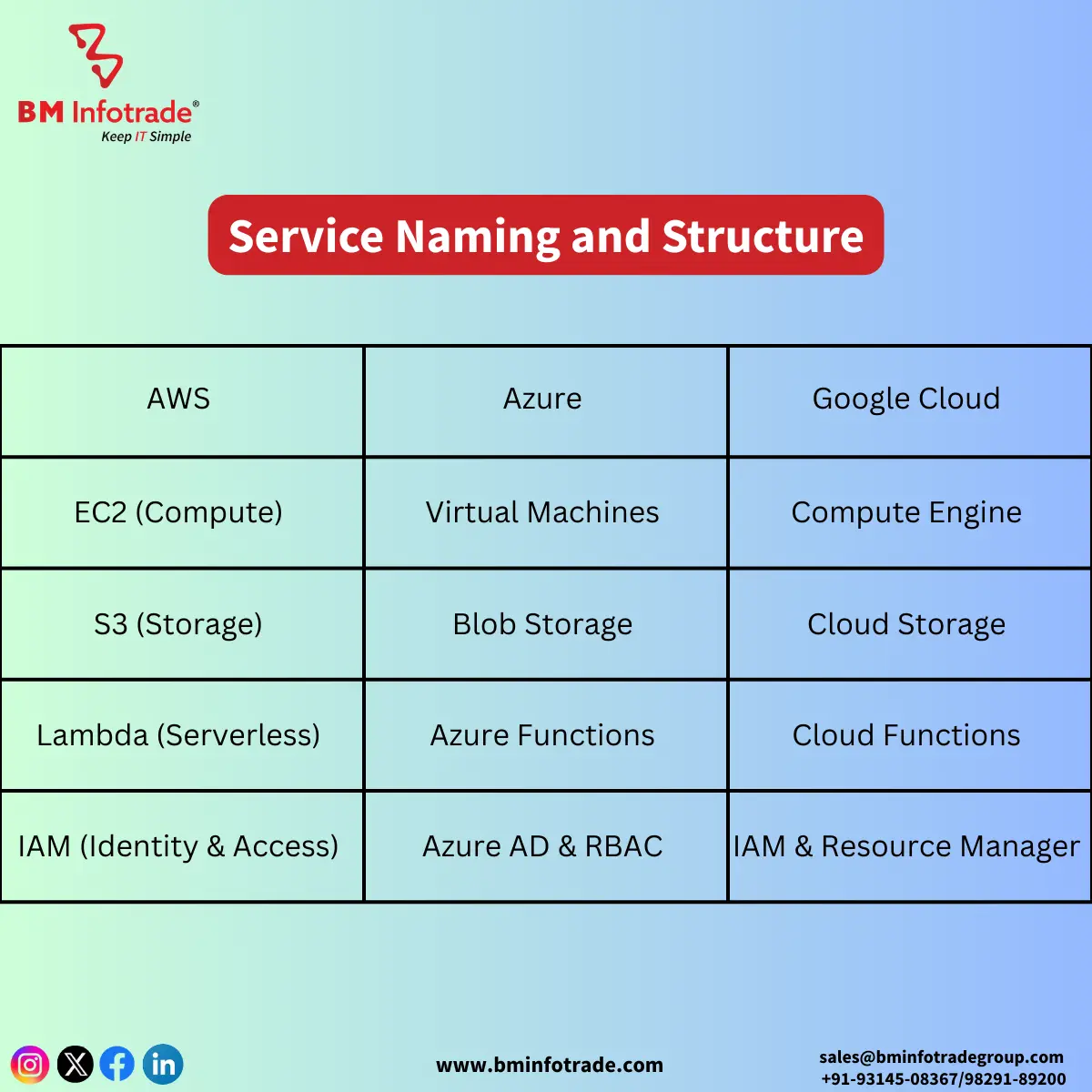 BM Infotrade®
Keep IT Simple

Service Naming and Structure

| AWS | Azure | Google Cloud |
|---|---|---|
| EC2 (Compute) | Virtual Machines | Compute Engine |
| S3 (Storage) | Blob Storage | Cloud Storage |
| Lambda (Serverless) | Azure Functions | Cloud Functions |
| IAM (Identity & Access) | Azure AD & RBAC | IAM & Resource Manager |

www.bminfotrade.com

sales@bminfotradegroup.com
+91-93145-08367/98291-89200